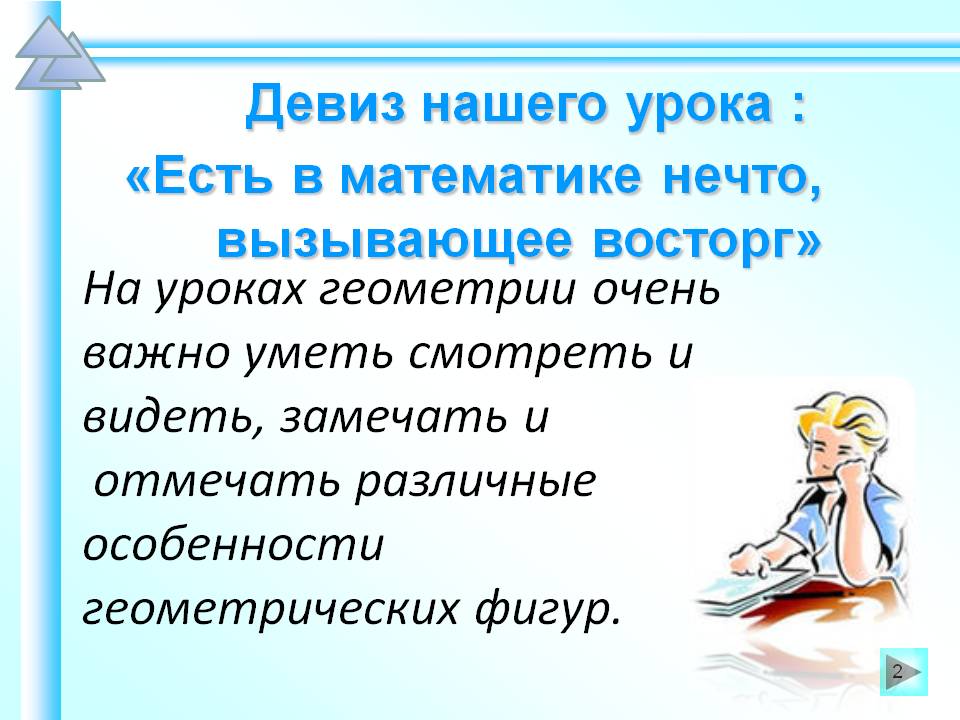 Девиз нашего урока :
«Есть в математике нечто, вызывающее восторг»

На уроках геометрии очень важно уметь смотреть и видеть, замечать и отмечать различные особенности геометрических фигур.

2